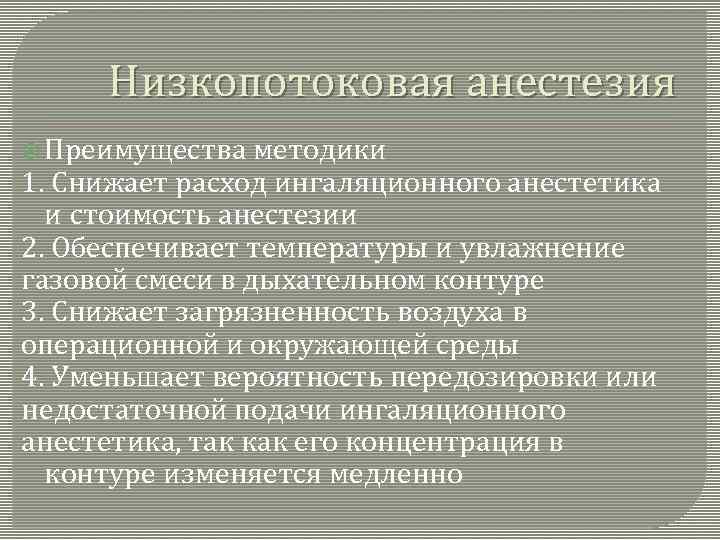 Низкопотоковая анестезия

Преимущества методики
1. Снижает расход ингаляционного анестетика и стоимость анестезии
2. Обеспечивает температуры и увлажнение газовой смеси в дыхательном контуре
3. Снижает загрязненность воздуха в операционной и окружающей среды
4. Уменьшает вероятность передозировки или недостаточной подачи ингаляционного анестетика, так как его концентрация в контуре изменяется медленно